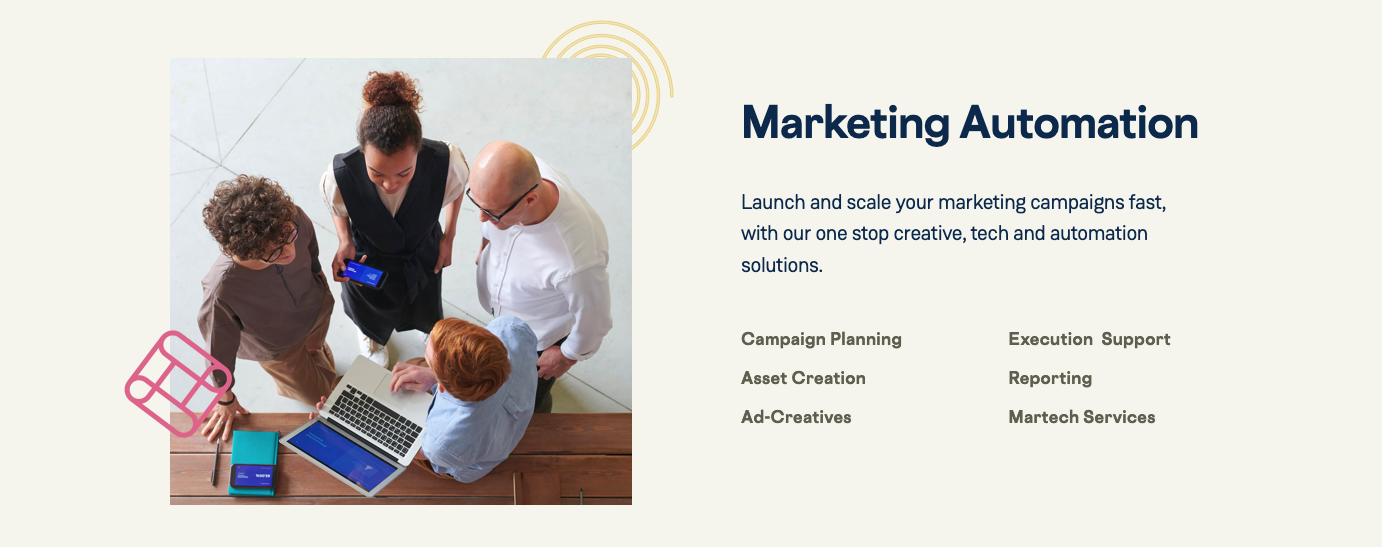 Marketing Automation

Launch and scale your marketing campaigns fast, with our one stop creative, tech and automation solutions.

Campaign Planning
Asset Creation
Ad-Creatives

Execution Support
Reporting
Martech Services